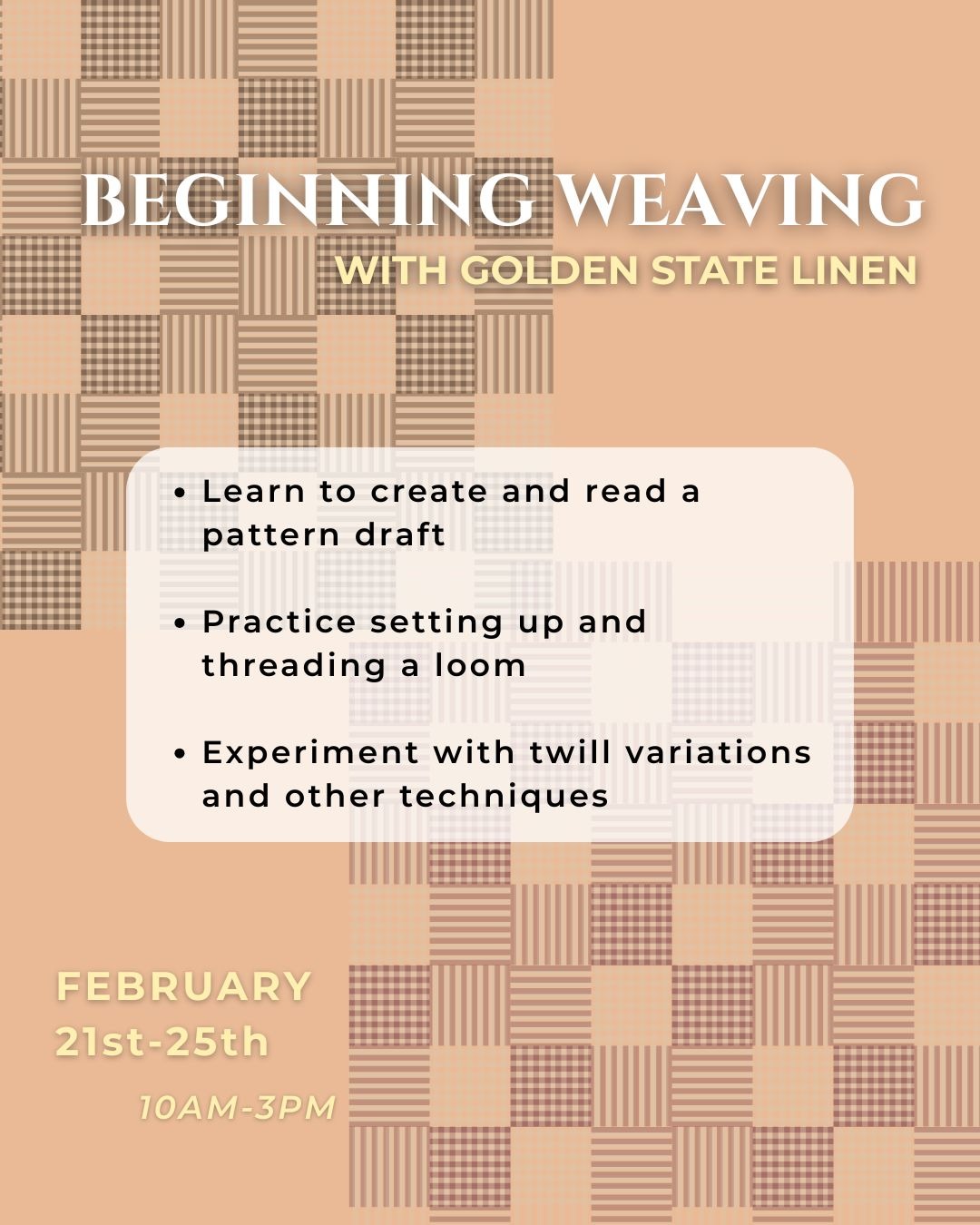 BEGINNING WEAVING
WITH GOLDEN STATE LINEN

• Learn to create and read a pattern draft

• Practice setting up and threading a loom

• Experiment with twill variations and other techniques

FEBRUARY
21st-25th

10AM-3PM